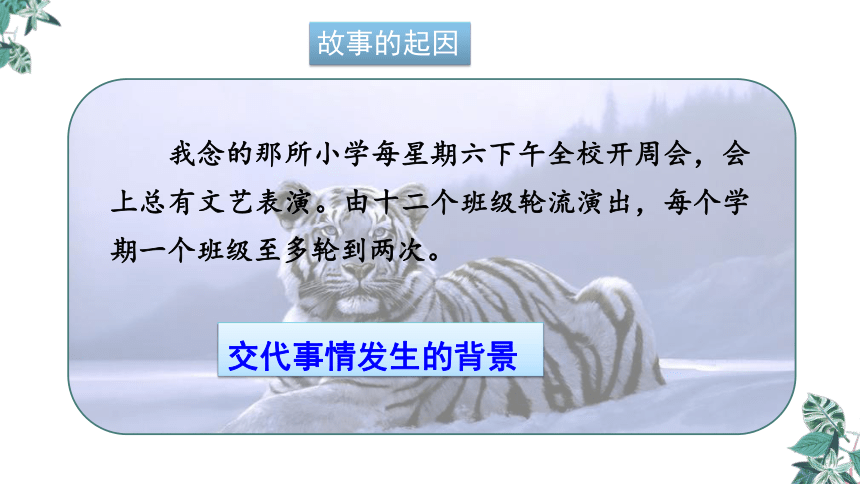 故事的起因

我念的那所小学每星期六下午全校开周会，会上总有文艺表演。由十二个班级轮流演出，每个学期一个班级至多轮到两次。

交代事情发生的背景